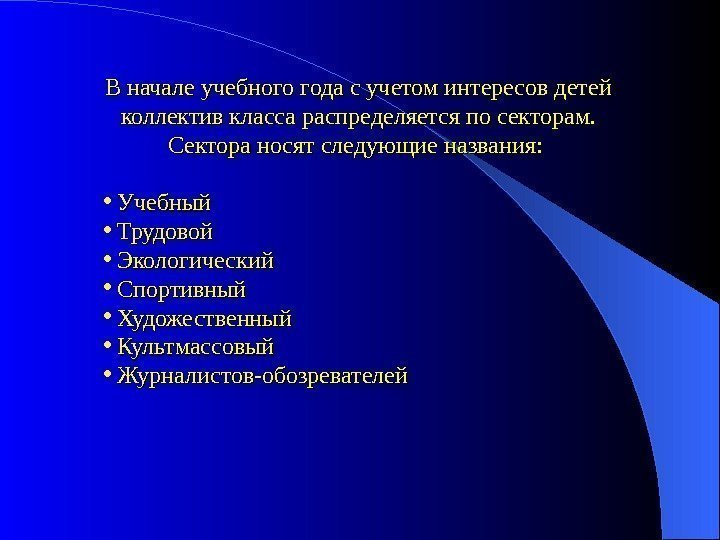 В начале учебного года с учетом интересов детей коллектив класса распределяется по секторам. Сектора носят следующие названия:

• Учебный
• Трудовой
• Экологический
• Спортивный
• Художественный
• Культмассовый
• Журналистов-обозревателей